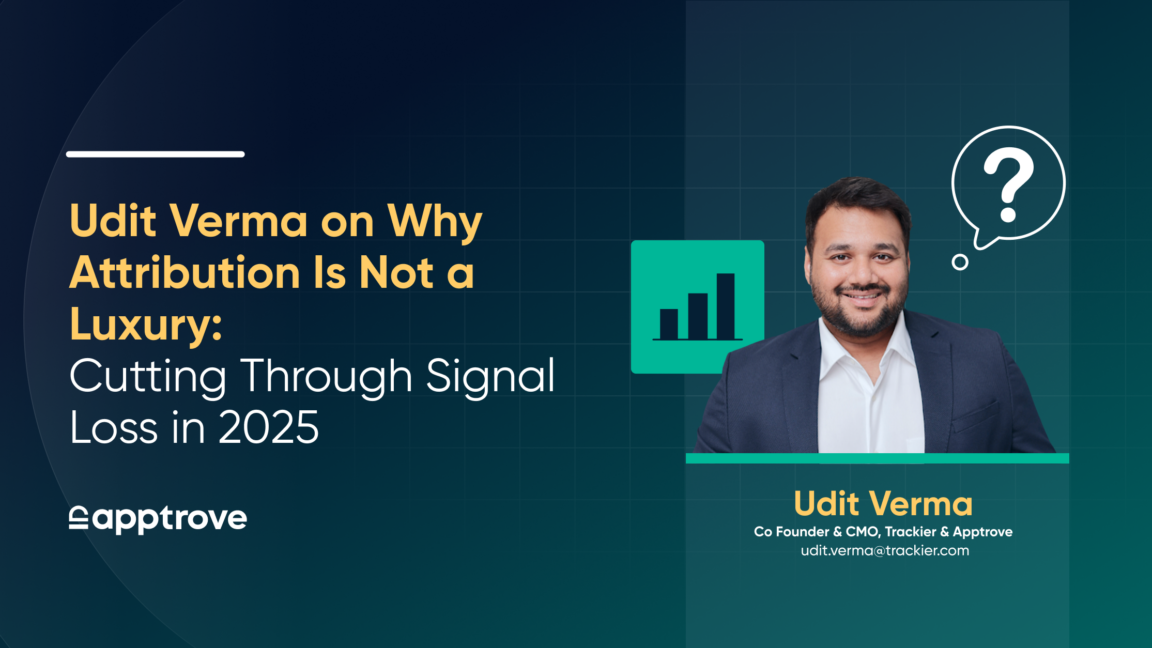 Udit Verma on Why Attribution Is Not a Luxury: Cutting Through Signal Loss in 2025

apptrove

?

Udit Verma
Co Founder & CMO, Trackier & Apptrove
udit.verma@trackier.com